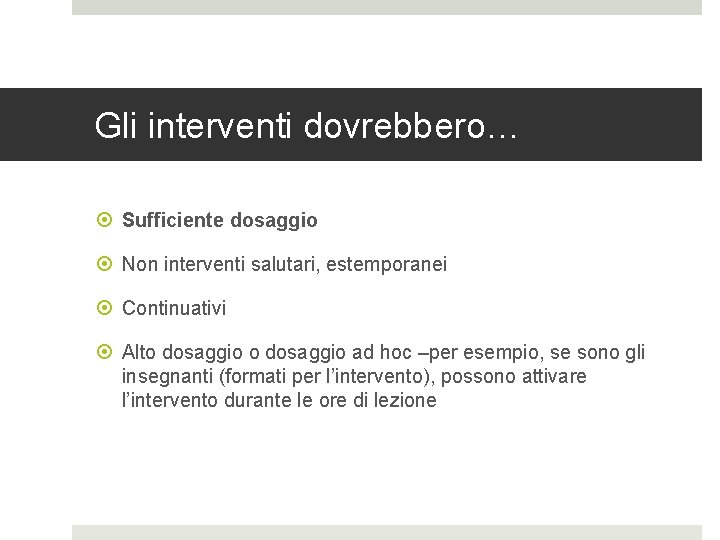 Gli interventi dovrebbero…

Sufficiente dosaggio

Non interventi salutari, estemporanei

Continuativi

Alto dosaggio o dosaggio ad hoc –per esempio, se sono gli insegnanti (formati per l'intervento), possono attivare l'intervento durante le ore di lezione